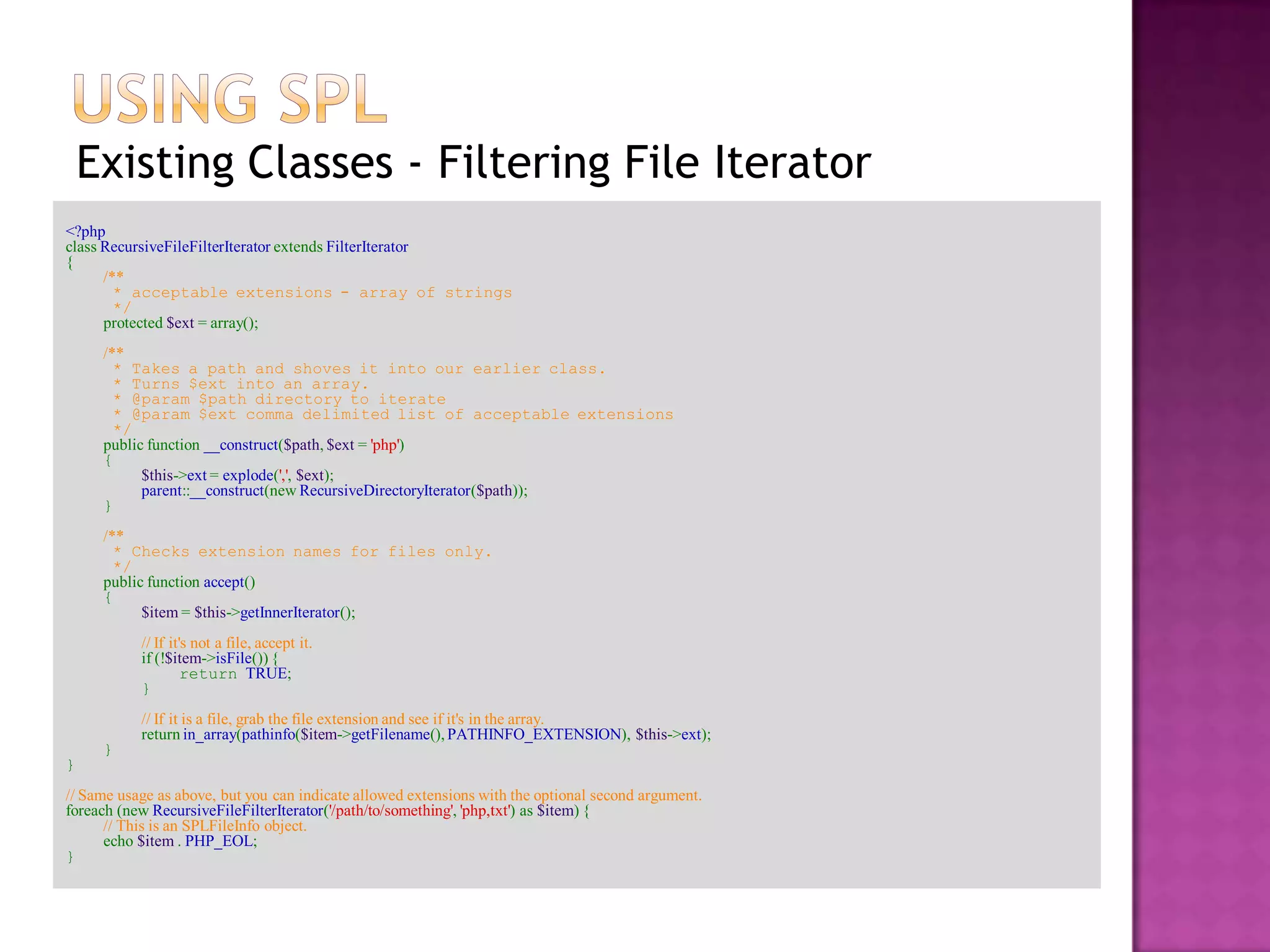 USING SPL
Existing Classes - Filtering File Iterator

<?php
class RecursiveFileFilterIterator extends FilterIterator
{
/**
* acceptable extensions - array of strings
*/
protected $ext = array();

/**
* Takes a path and shoves it into our earlier class.
* Turns $ext into an array.
* @param $path directory to iterate
* @param $ext comma delimited list of acceptable extensions
*/
public function __construct($path, $ext = 'php')
{
$this->ext = explode(',', $ext);
parent::__construct(new RecursiveDirectoryIterator($path));
}

/**
* Checks extension names for files only.
*/
public function accept()
{
$item = $this->getInnerIterator();

// If it's not a file, accept it.
if (!$item->isFile()) {
return TRUE;
}

// If it is a file, grab the file extension and see if it's in the array.
return in_array(pathinfo($item->getFilename(), PATHINFO_EXTENSION), $this->ext);
}
}

// Same usage as above, but you can indicate allowed extensions with the optional second argument.
foreach (new RecursiveFileFilterIterator('/path/to/something', 'php,txt') as $item) {
// This is an SPLFileInfo object.
echo $item . PHP_EOL;
}